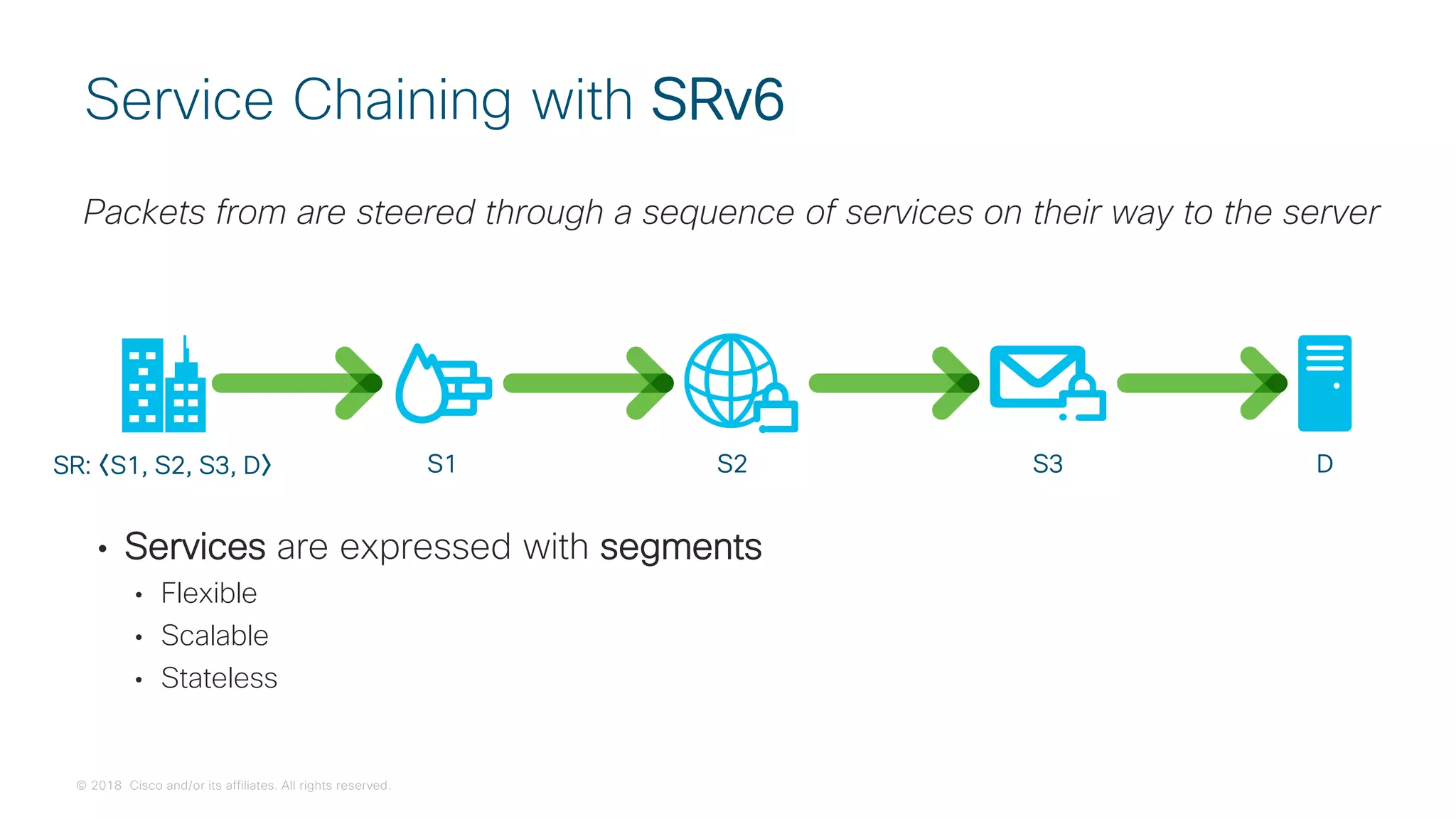 Service Chaining with SRv6

Packets from are steered through a sequence of services on their way to the server

SR: ⟨S1, S2, S3, D⟩

S1

S2

S3

D

• Services are expressed with segments
  • Flexible
  • Scalable
  • Stateless

© 2018 Cisco and/or its affiliates. All rights reserved.